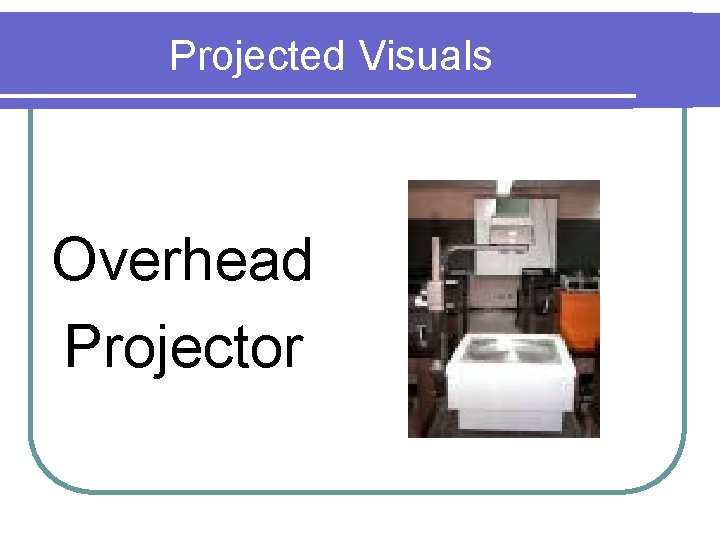 Projected Visuals

Overhead Projector